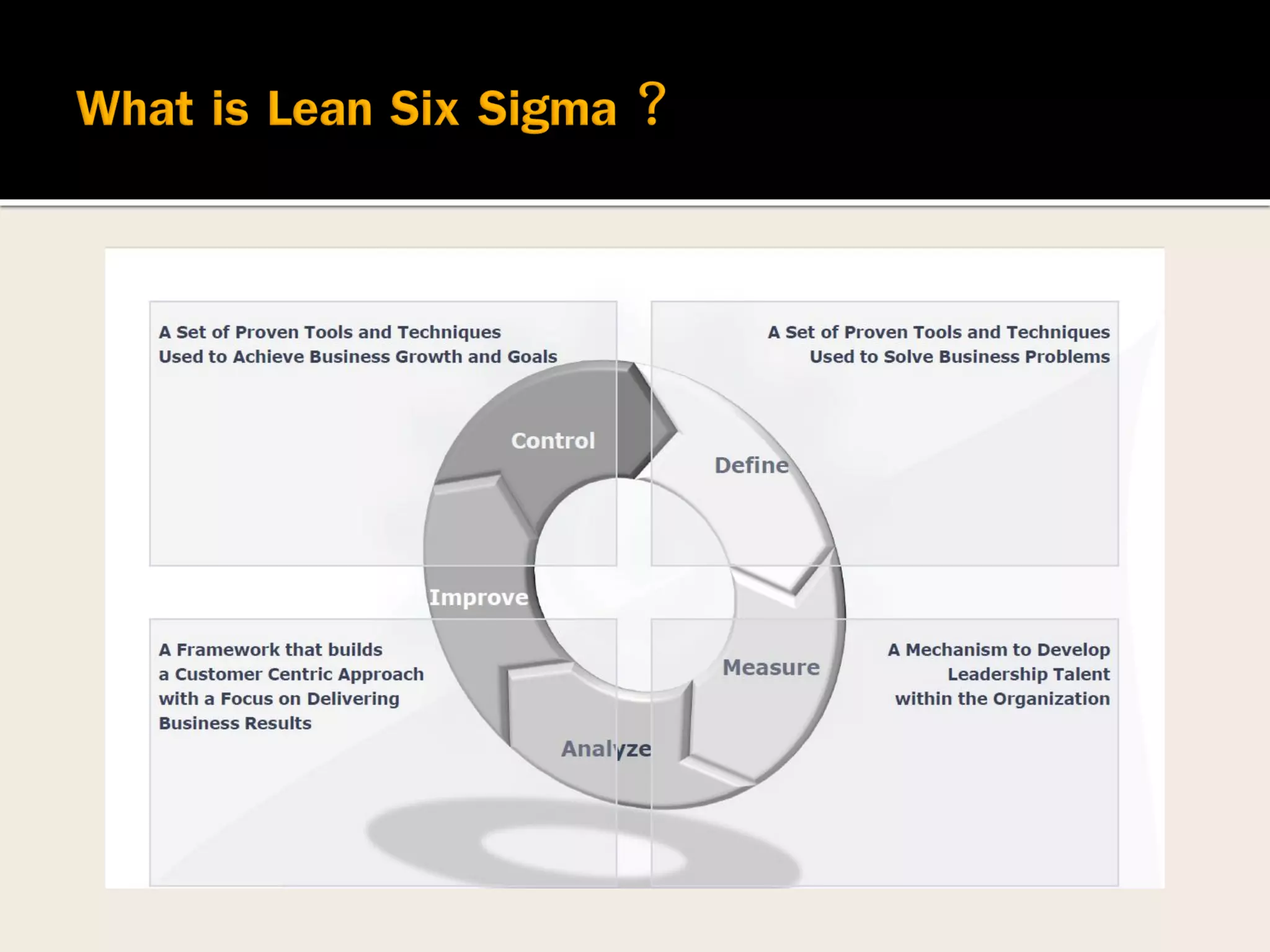 What is Lean Six Sigma ?

A Set of Proven Tools and Techniques Used to Achieve Business Growth and Goals

A Set of Proven Tools and Techniques Used to Solve Business Problems

Control

Define

Improve

Measure

Analyze

A Framework that builds a Customer Centric Approach with a Focus on Delivering Business Results

A Mechanism to Develop Leadership Talent within the Organization